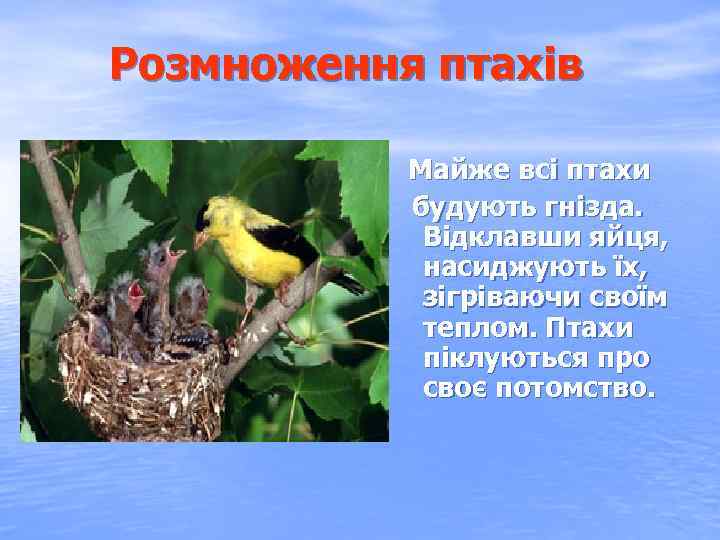 Розмноження птахів

Майже всі птахи будують гнізда. Відклавши яйця, насиджують їх, зігріваючи своїм теплом. Птахи піклуються про своє потомство.